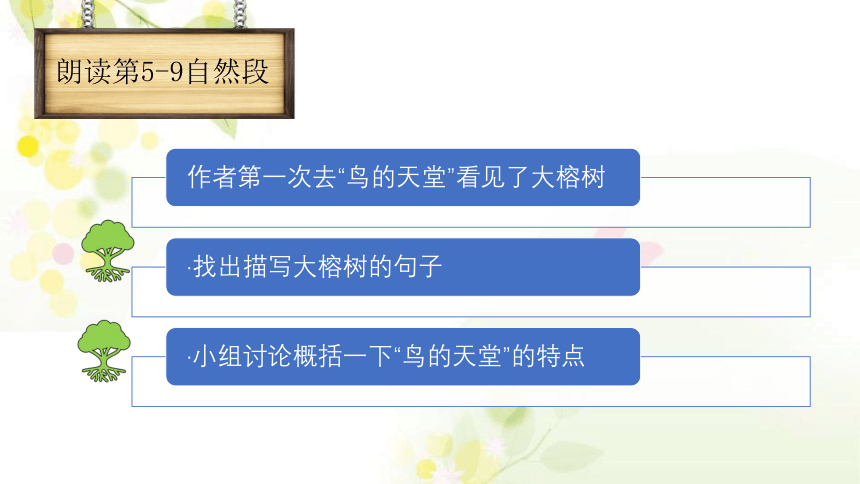 朗读第5-9自然段

作者第一次去“鸟的天堂”看见了大榕树

·找出描写大榕树的句子

·小组讨论概括一下“鸟的天堂”的特点